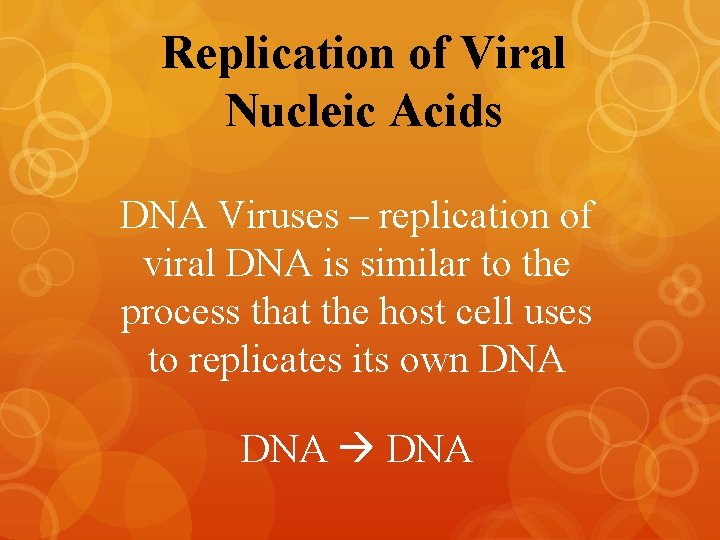 Replication of Viral Nucleic Acids

DNA Viruses – replication of viral DNA is similar to the process that the host cell uses to replicates its own DNA

DNA → DNA